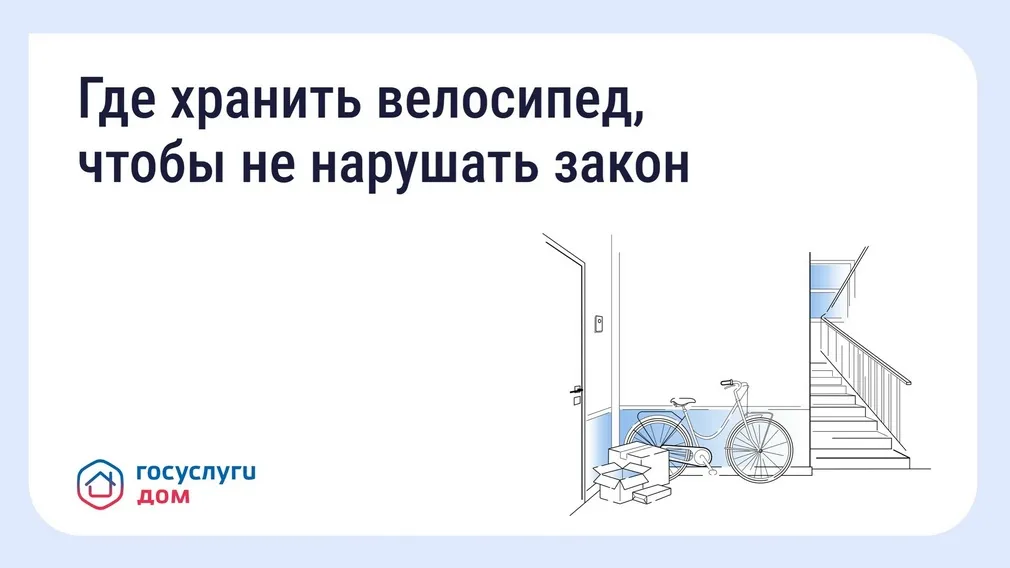 Где хранить велосипед, чтобы не нарушать закон

госуслуги
дом